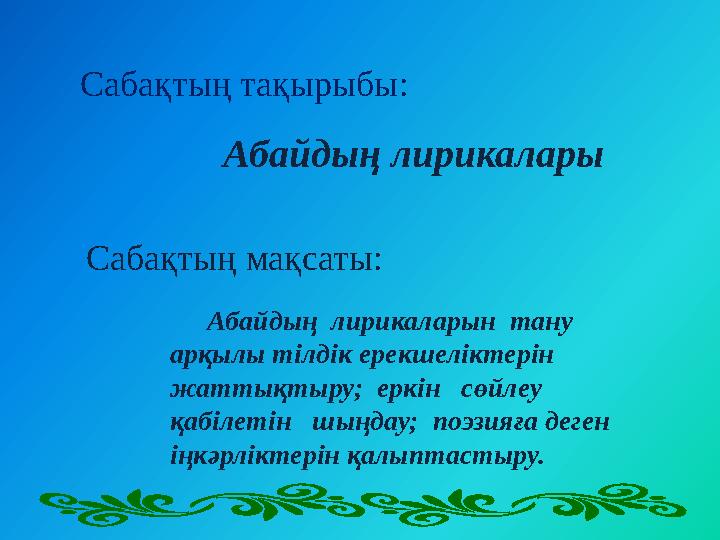 Сабақтың тақырыбы:

Абайдың лирикалары

Сабақтың мақсаты:

Абайдың лирикаларын тану арқылы тілдік ерекшеліктерін жаттықтыру; еркін сөйлеу қабілетін шыңдау; поэзияға деген іңкәрліктерін қалыптастыру.